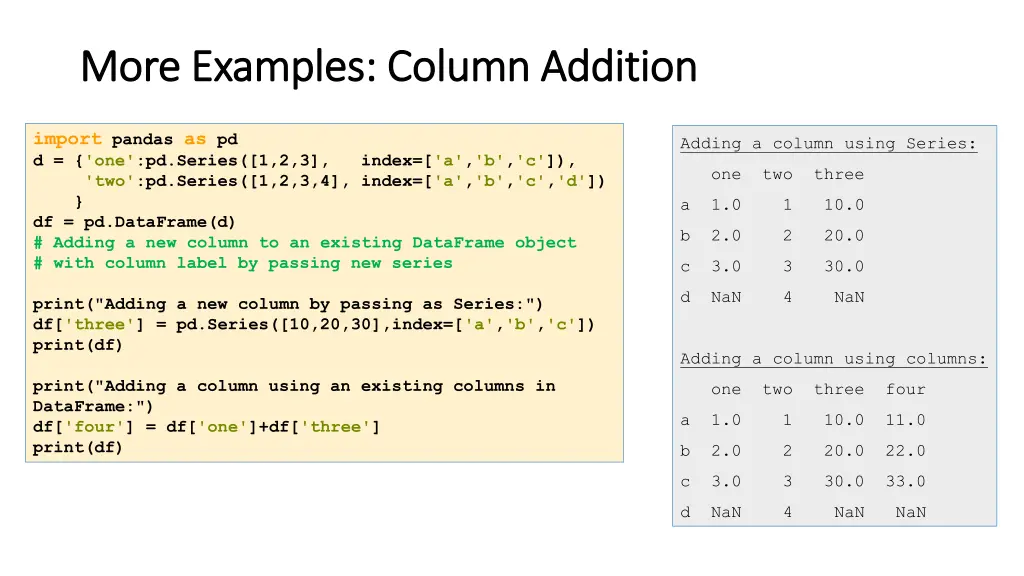 More Examples: Column Addition

import pandas as pd
d = {'one':pd.Series([1,2,3], index=['a','b','c']),
'two':pd.Series([1,2,3,4], index=['a','b','c','d'])
}
df = pd.DataFrame(d)
# Adding a new column to an existing DataFrame object
# with column label by passing new series

print("Adding a new column by passing as Series:")
df['three'] = pd.Series([10,20,30],index=['a','b','c'])
print(df)

print("Adding a column using an existing columns in DataFrame:")
df['four'] = df['one']+df['three']
print(df)

Adding a column using Series:

| | one | two | three |
|---|---|---|---|
| a | 1.0 | 1 | 10.0 |
| b | 2.0 | 2 | 20.0 |
| c | 3.0 | 3 | 30.0 |
| d | NaN | 4 | NaN |

Adding a column using columns:

| | one | two | three | four |
|---|---|---|---|---|
| a | 1.0 | 1 | 10.0 | 11.0 |
| b | 2.0 | 2 | 20.0 | 22.0 |
| c | 3.0 | 3 | 30.0 | 33.0 |
| d | NaN | 4 | NaN | NaN |